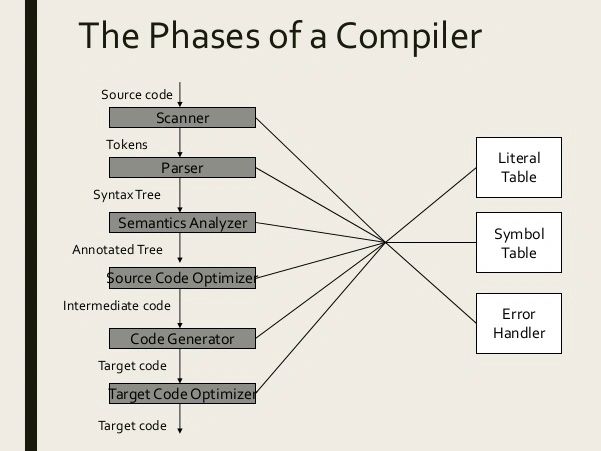 The Phases of a Compiler

Source code

Scanner

Tokens

Parser

Syntax Tree

Semantics Analyzer

Annotated Tree

Source Code Optimizer

Intermediate code

Code Generator

Target code

Target Code Optimizer

Target code

Literal Table

Symbol Table

Error Handler